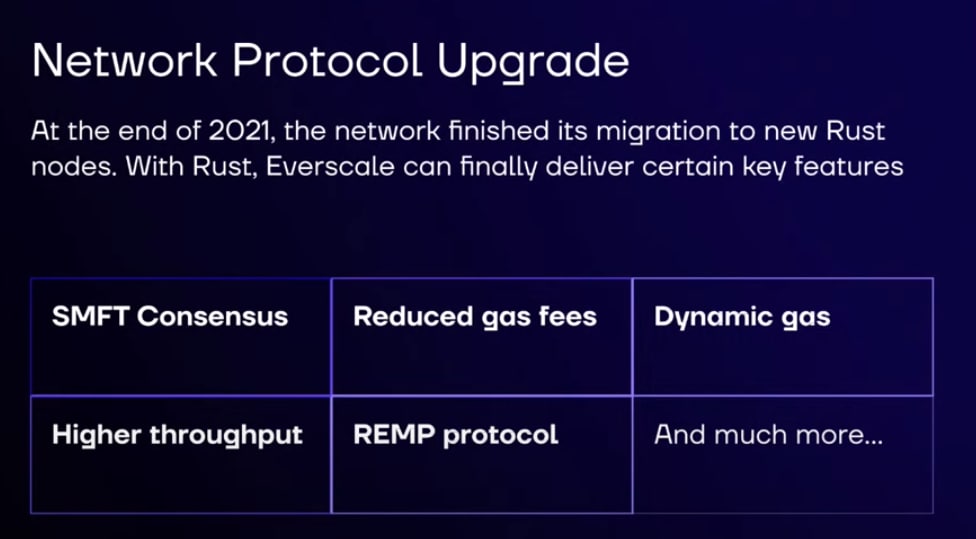 Network Protocol Upgrade

At the end of 2021, the network finished its migration to new Rust nodes. With Rust, Everscale can finally deliver certain key features

| SMFT Consensus | Reduced gas fees | Dynamic gas |
|---|---|---|
| Higher throughput | REMP protocol | And much more... |